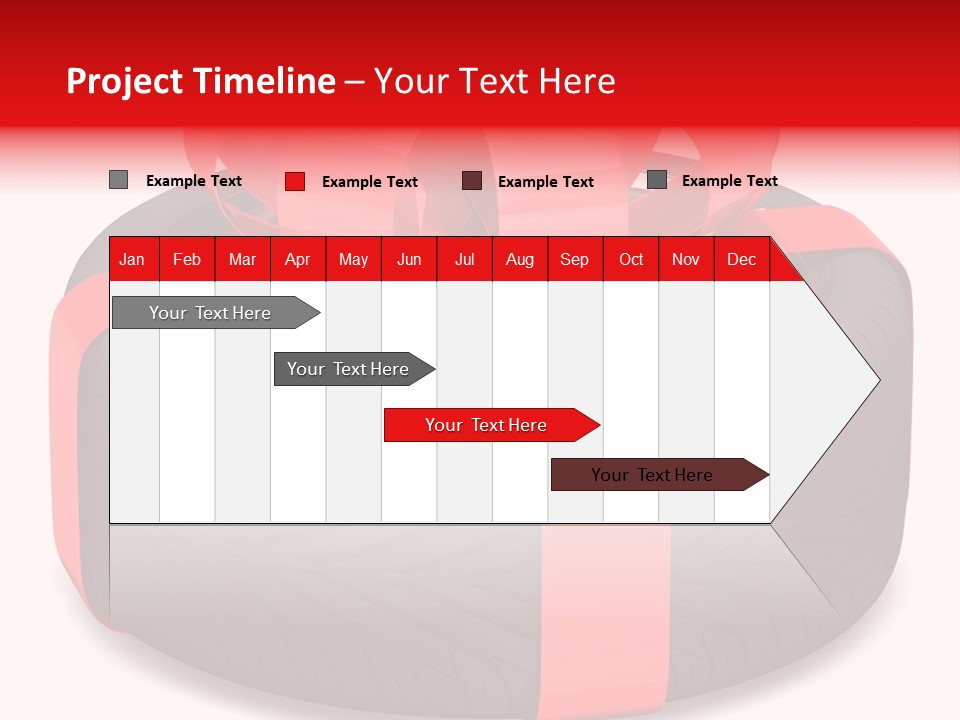 Project Timeline – Your Text Here

Example Text
Example Text
Example Text
Example Text

| Jan | Feb | Mar | Apr | May | Jun | Jul | Aug | Sep | Oct | Nov | Dec |
|---|---|---|---|---|---|---|---|---|---|---|---|

Your Text Here
Your Text Here
Your Text Here
Your Text Here